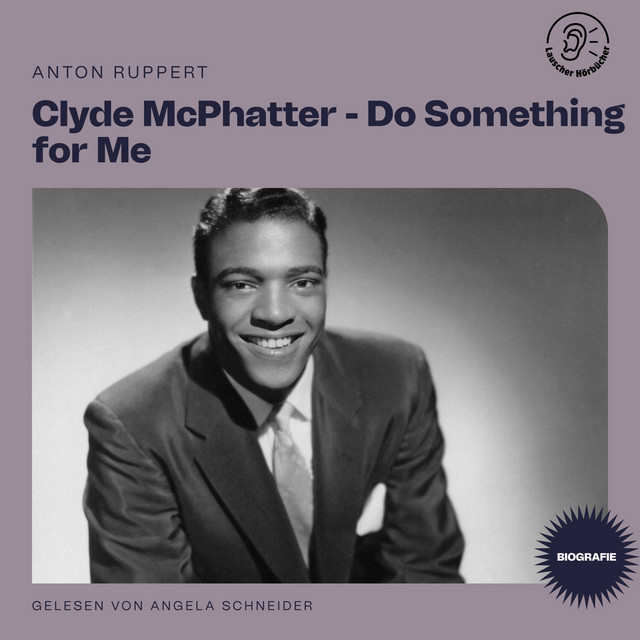 Lauscher Hörbücher

ANTON RUPPERT

Clyde McPhatter - Do Something for Me

BIOGRAFIE

GELESEN VON ANGELA SCHNEIDER